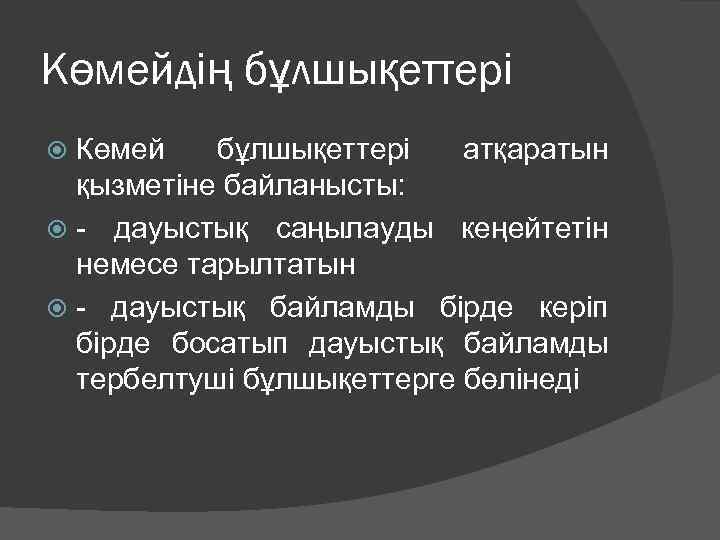 Көмейдің бұлшықеттері

Көмей бұлшықеттері атқаратын қызметіне байланысты:

- дауыстық саңылауды кеңейтетін немесе тарылтатын

- дауыстық байламды бірде керіп бірде босатып дауыстық байламды тербелтуші бұлшықеттерге бөлінеді